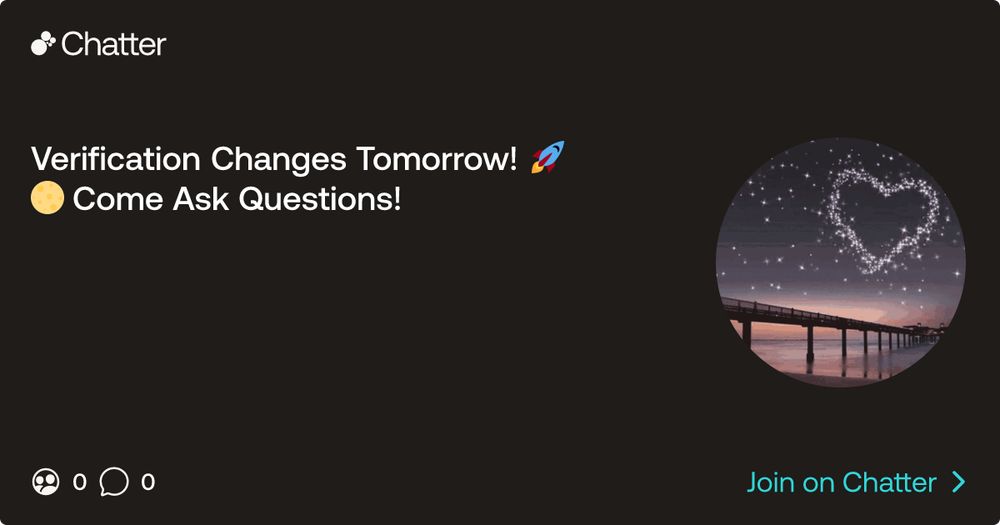 Chatter

Verification Changes Tomorrow! 🚀
🌕 Come Ask Questions!

0 0

Join on Chatter